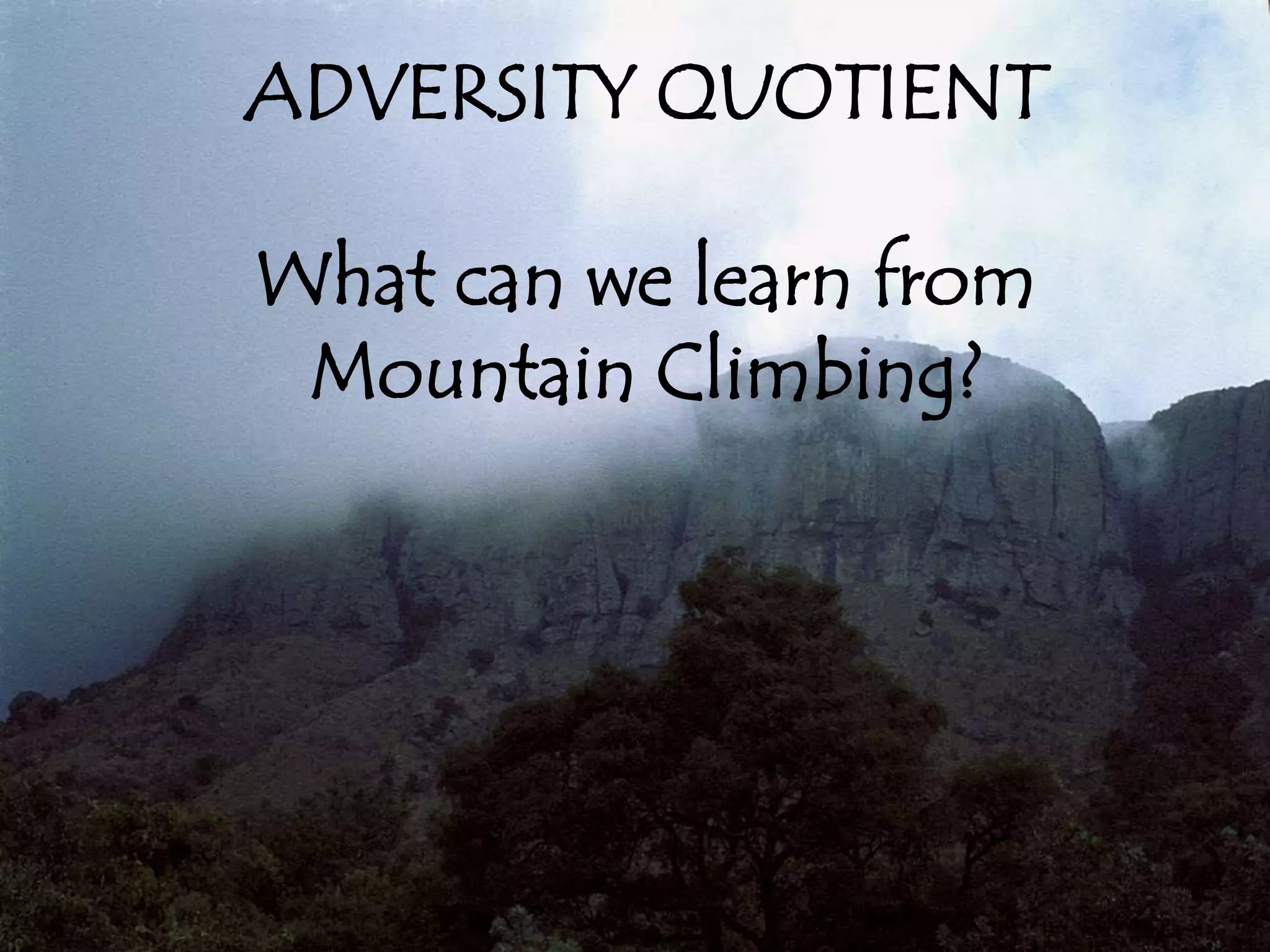 ADVERSITY QUOTIENT

What can we learn from Mountain Climbing?